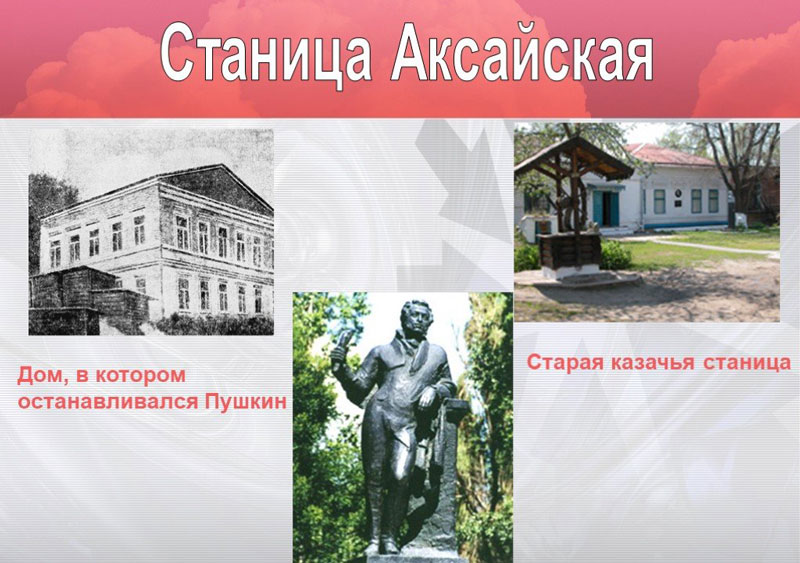 Станица Аксайская

Дом, в котором останавливался Пушкин

Старая казачья станица